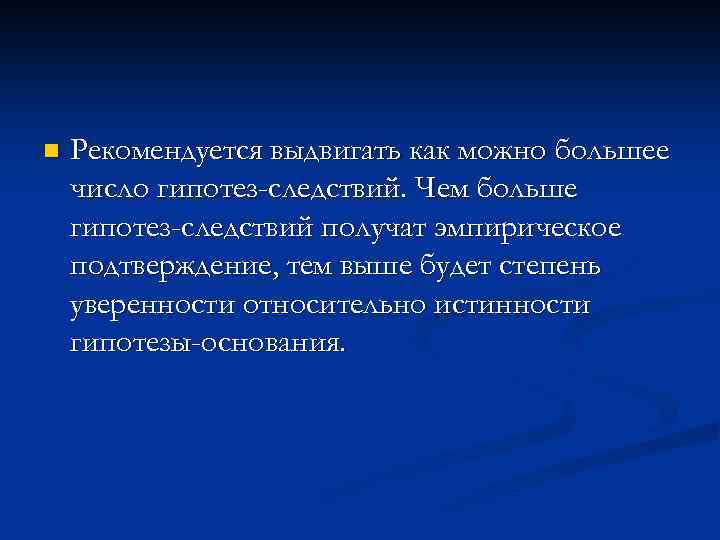 Рекомендуется выдвигать как можно большее число гипотез-следствий. Чем больше гипотез-следствий получат эмпирическое подтверждение, тем выше будет степень уверенности относительно истинности гипотезы-основания.